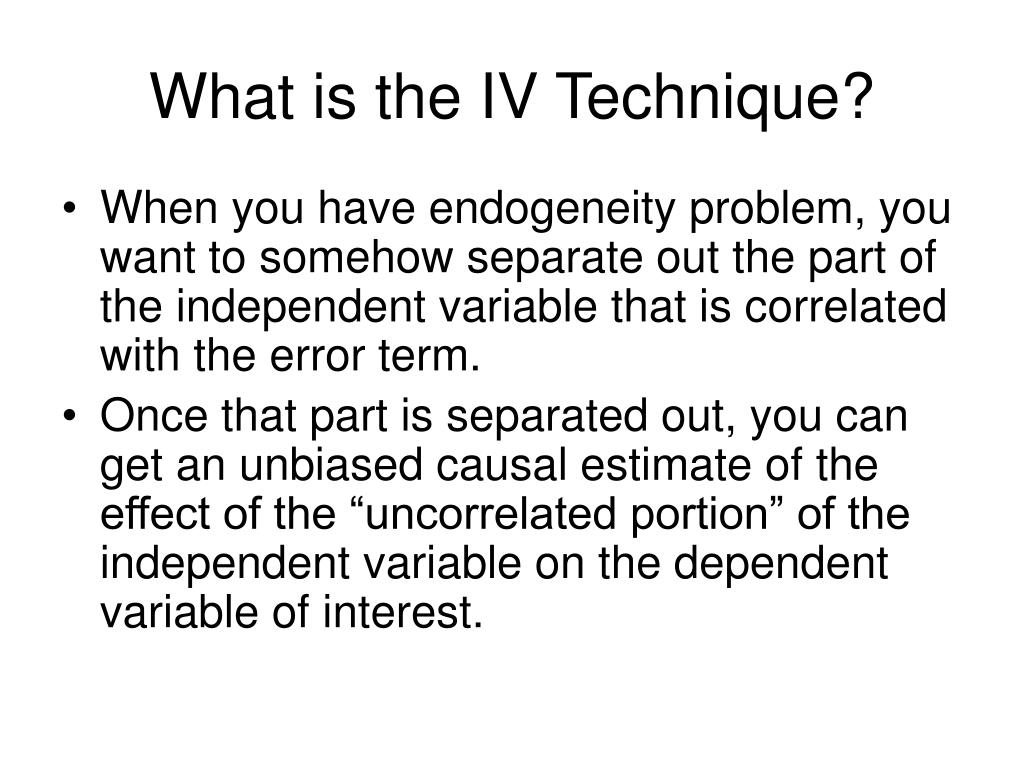 What is the IV Technique?

• When you have endogeneity problem, you want to somehow separate out the part of the independent variable that is correlated with the error term.

• Once that part is separated out, you can get an unbiased causal estimate of the effect of the “uncorrelated portion” of the independent variable on the dependent variable of interest.